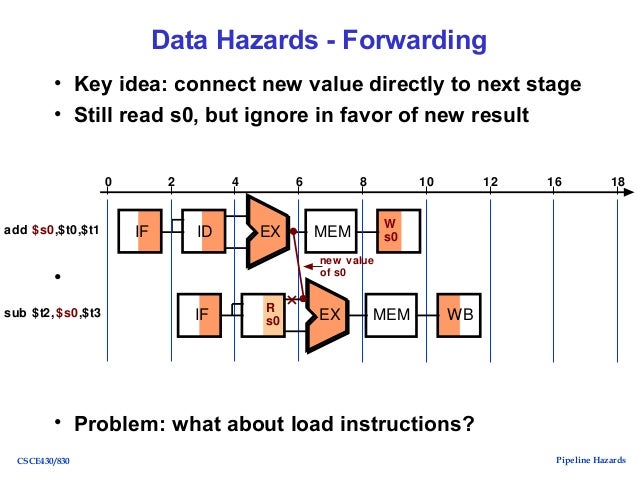 Data Hazards - Forwarding

• Key idea: connect new value directly to next stage
• Still read s0, but ignore in favor of new result

0 2 4 6 8 10 12 16 18

add $s0,$t0,$t1

IF ID EX MEM W s0

new value of s0

•

sub $t2,$s0,$t3

IF R s0 EX MEM WB

• Problem: what about load instructions?

CSCE430/830

Pipeline Hazards